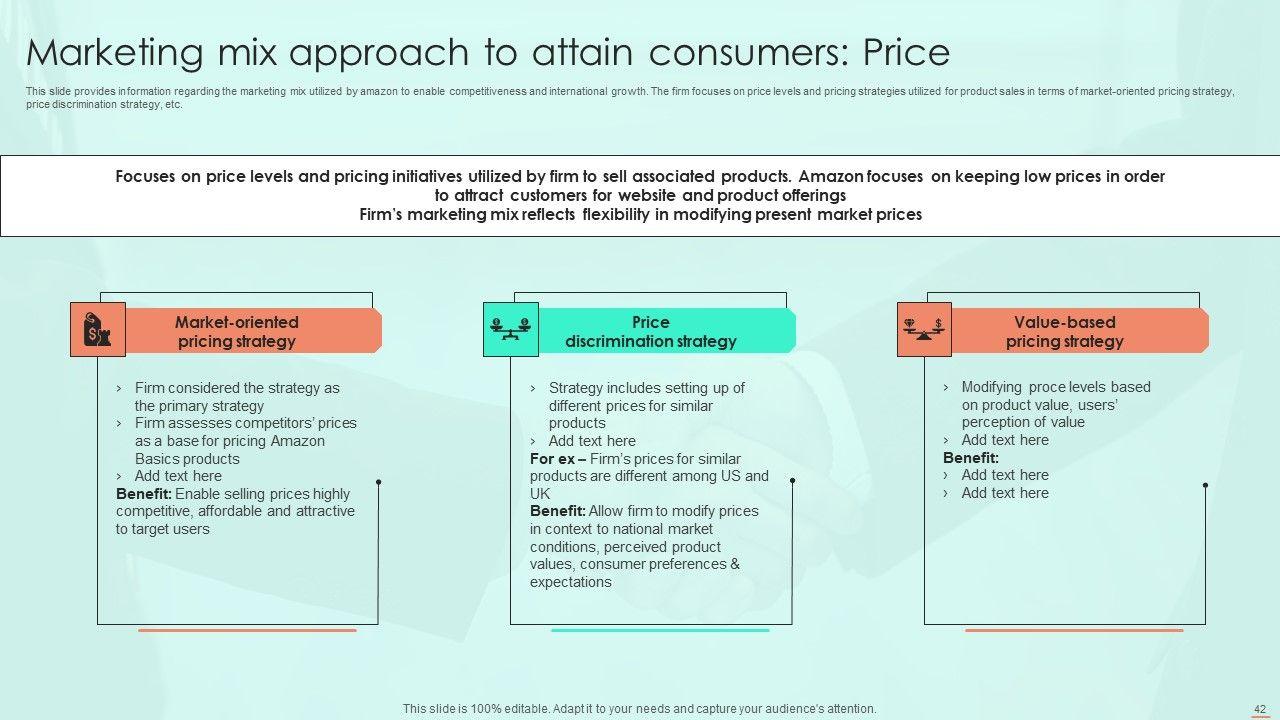 Marketing mix approach to attain consumers: Price

This slide provides information regarding the marketing mix utilized by amazon to enable competitiveness and international growth. The firm focuses on price levels and pricing strategies utilized for product sales in terms of market-oriented pricing strategy, price discrimination strategy, etc.

Focuses on price levels and pricing initiatives utilized by firm to sell associated products. Amazon focuses on keeping low prices in order to attract customers for website and product offerings
Firm's marketing mix reflects flexibility in modifying present market prices

Market-oriented pricing strategy

› Firm considered the strategy as the primary strategy
› Firm assesses competitors' prices as a base for pricing Amazon Basics products
› Add text here
Benefit: Enable selling prices highly competitive, affordable and attractive to target users

Price discrimination strategy

› Strategy includes setting up of different prices for similar products
› Add text here
For ex – Firm's prices for similar products are different among US and UK
Benefit: Allow firm to modify prices in context to national market conditions, perceived product values, consumer preferences & expectations

Value-based pricing strategy

› Modifying proce levels based on product value, users' perception of value
› Add text here
Benefit:
› Add text here
› Add text here

This slide is 100% editable. Adapt it to your needs and capture your audience's attention.

42